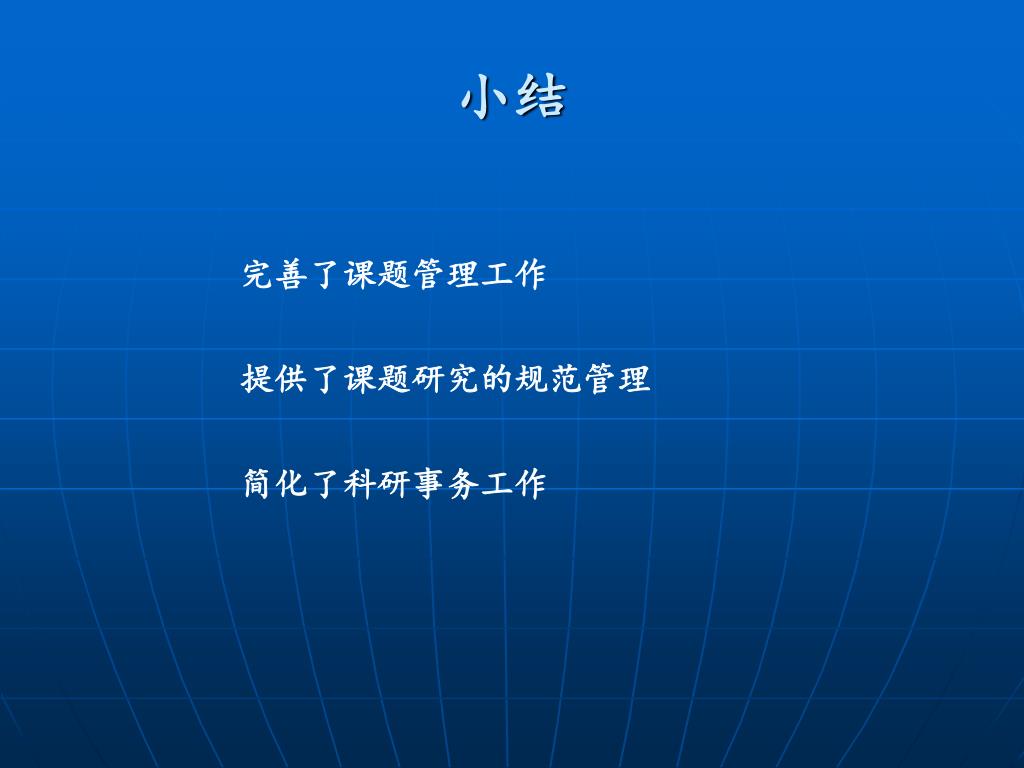 小结

完善了课题管理工作

提供了课题研究的规范管理

简化了科研事务工作